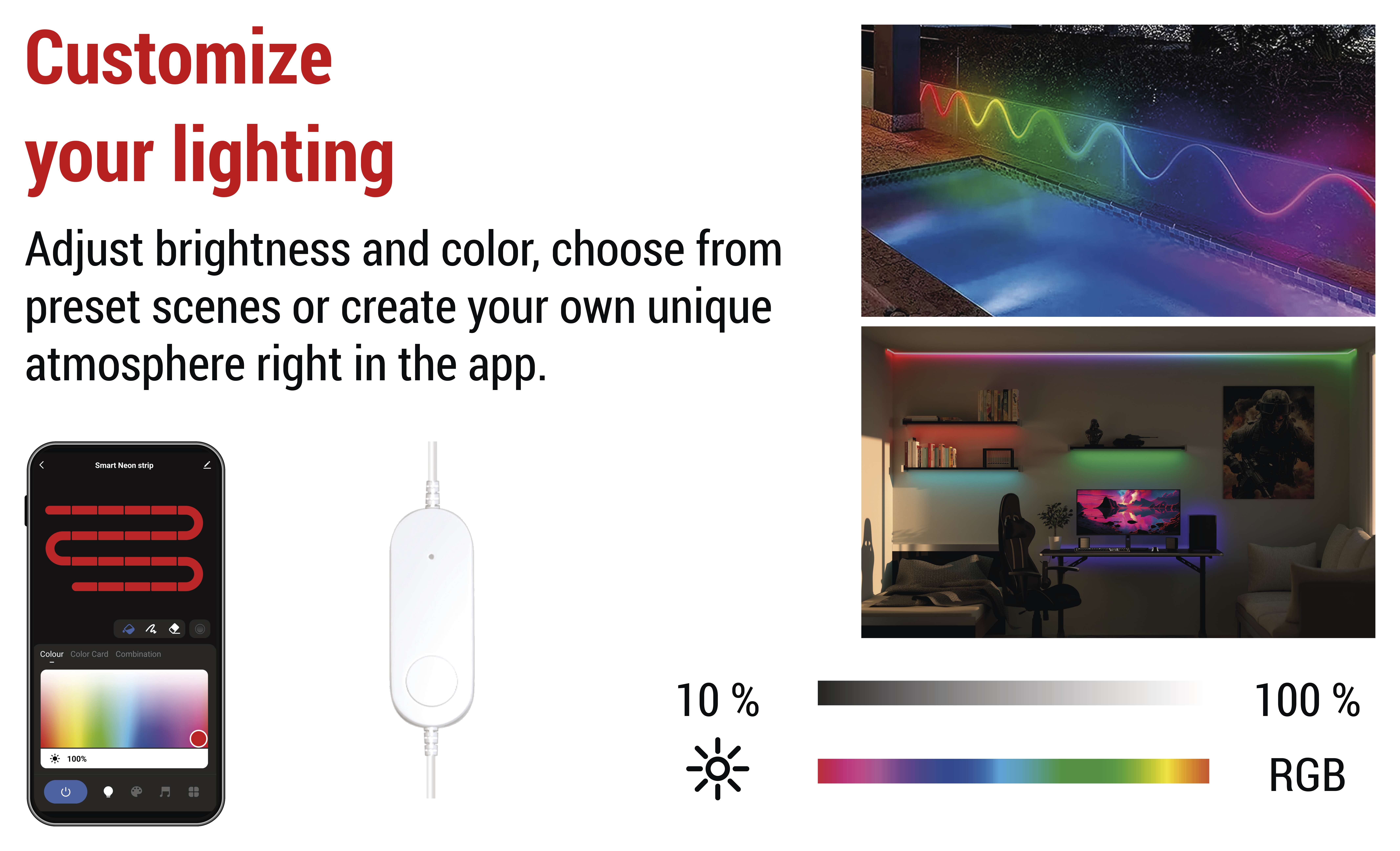 Customize your lighting

Adjust brightness and color, choose from preset scenes or create your own unique atmosphere right in the app.

Smart Neon strip

Colour Color Card Combination

100%

10 %

100 %

RGB